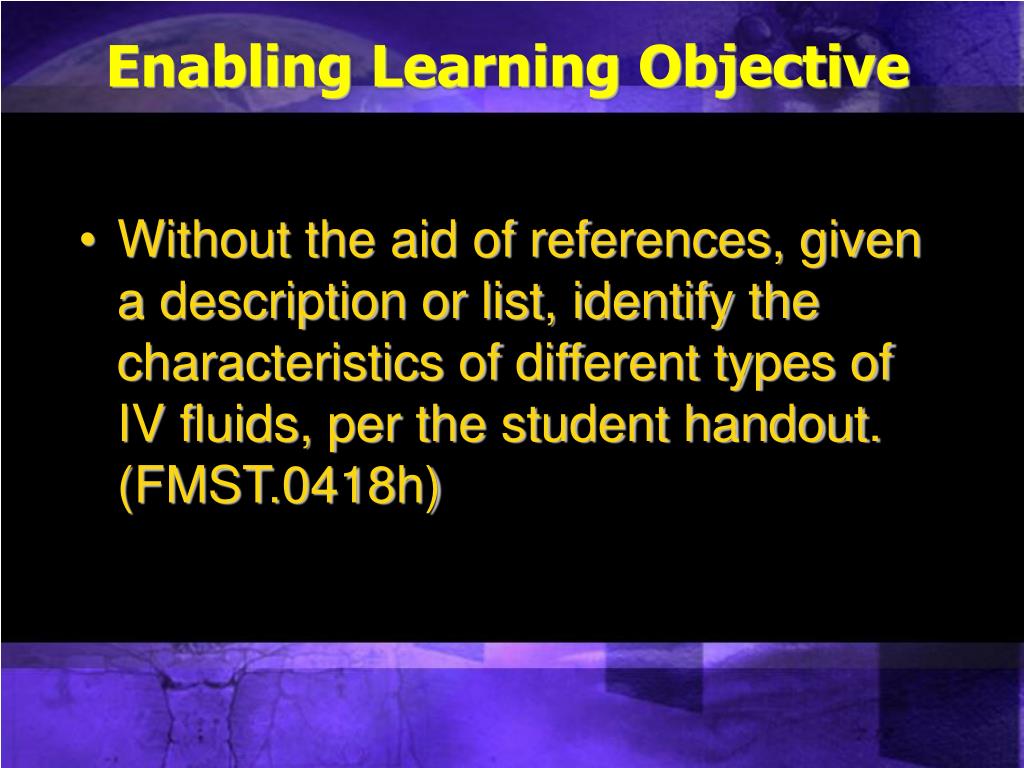 Enabling Learning Objective

• Without the aid of references, given a description or list, identify the characteristics of different types of IV fluids, per the student handout. (FMST.0418h)